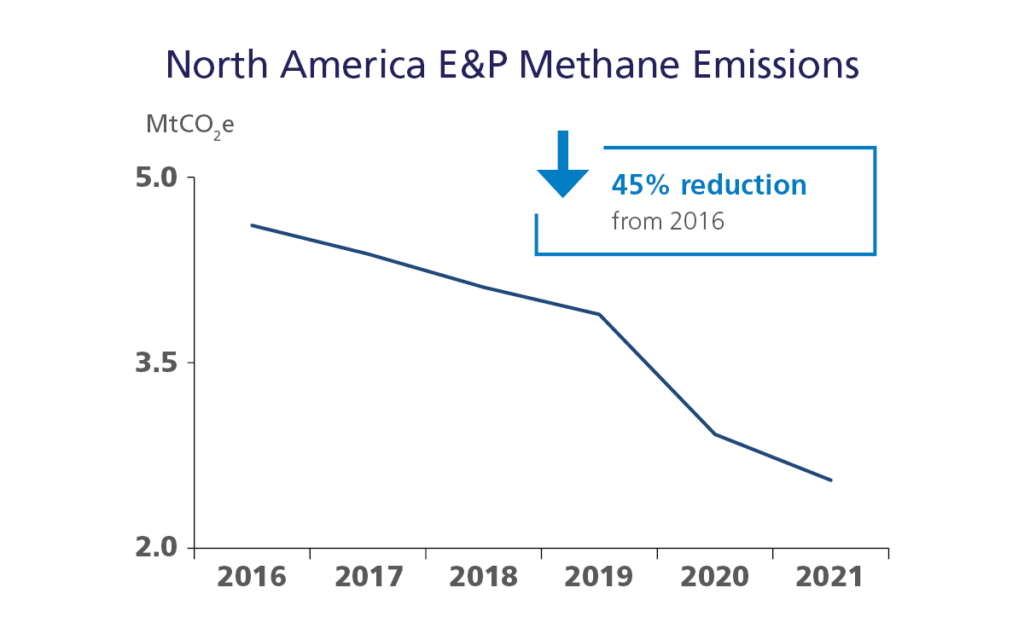 North America E&P Methane Emissions

$MtCO_2e$

45% reduction
from 2016

5.0
3.5
2.0

2016
2017
2018
2019
2020
2021